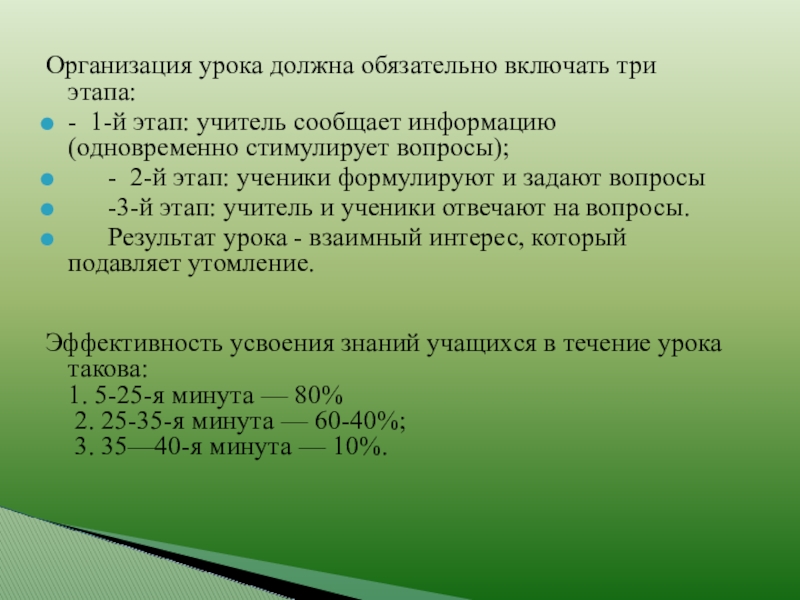 Организация урока должна обязательно включать три этапа:

- 1-й этап: учитель сообщает информацию (одновременно стимулирует вопросы);

- 2-й этап: ученики формулируют и задают вопросы

-3-й этап: учитель и ученики отвечают на вопросы.

Результат урока - взаимный интерес, который подавляет утомление.

Эффективность усвоения знаний учащихся в течение урока такова:
1. 5-25-я минута — 80%
2. 25-35-я минута — 60-40%;
3. 35—40-я минута — 10%.